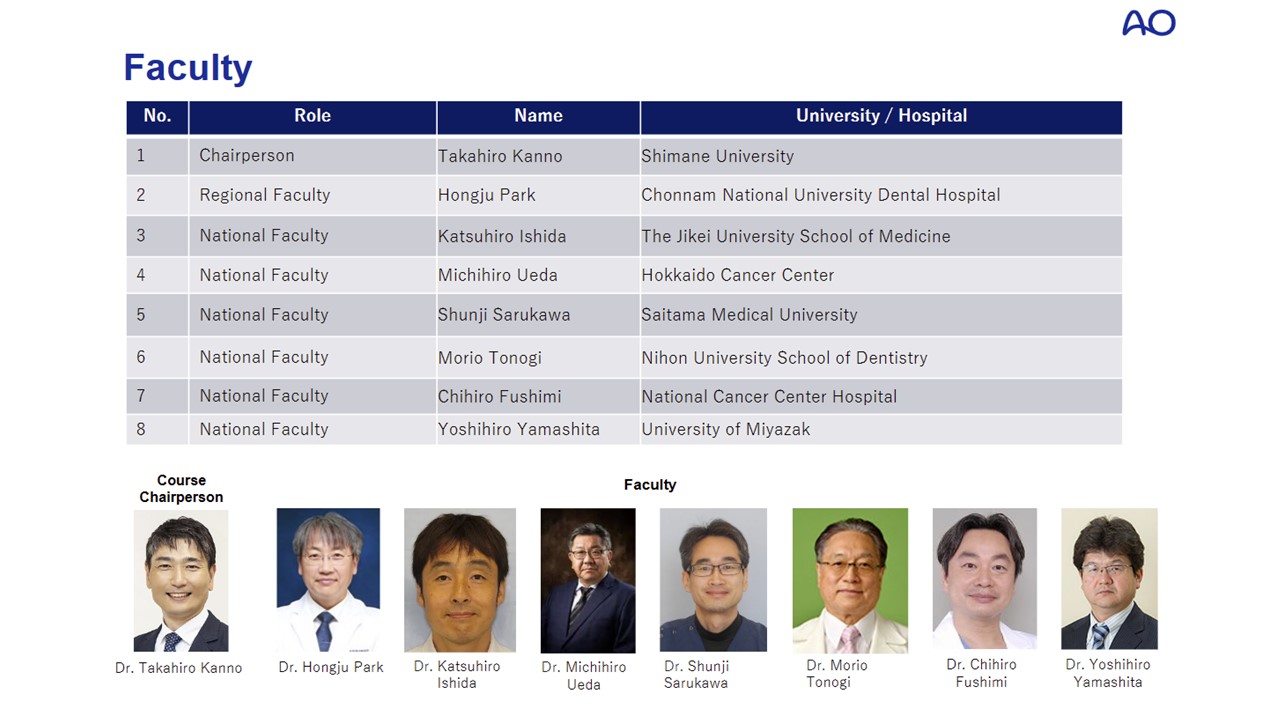 AO

Faculty

| No. | Role | Name | University / Hospital |
|---|---|---|---|
| 1 | Chairperson | Takahiro Kanno | Shimane University |
| 2 | Regional Faculty | Hongju Park | Chonnam National University Dental Hospital |
| 3 | National Faculty | Katsuhiro Ishida | The Jikei University School of Medicine |
| 4 | National Faculty | Michihiro Ueda | Hokkaido Cancer Center |
| 5 | National Faculty | Shunji Sarukawa | Saitama Medical University |
| 6 | National Faculty | Morio Tonogi | Nihon University School of Dentistry |
| 7 | National Faculty | Chihiro Fushimi | National Cancer Center Hospital |
| 8 | National Faculty | Yoshihiro Yamashita | University of Miyazak |

Course Chairperson

Faculty

Dr. Takahiro Kanno

Dr. Hongju Park

Dr. Katsuhiro Ishida

Dr. Michihiro Ueda

Dr. Shunji Sarukawa

Dr. Morio Tonogi

Dr. Chihiro Fushimi

Dr. Yoshihiro Yamashita